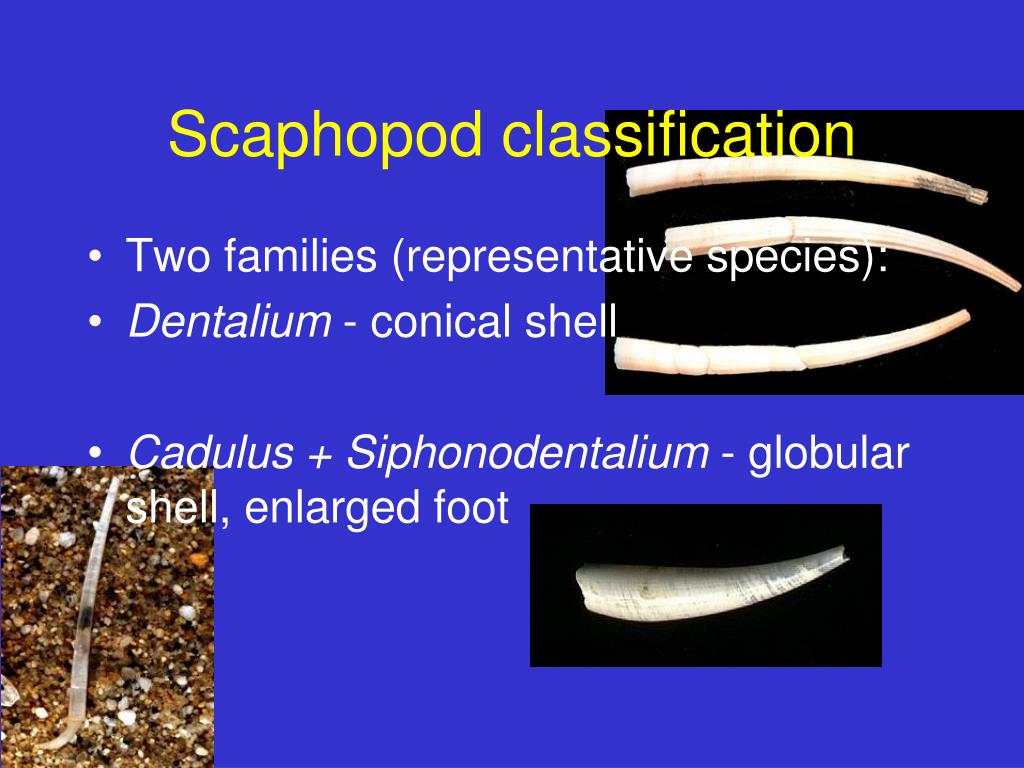 Scaphopod classification

• Two families (representative species):
• Dentalium - conical shell

• Cadulus + Siphonodentalium - globular shell, enlarged foot